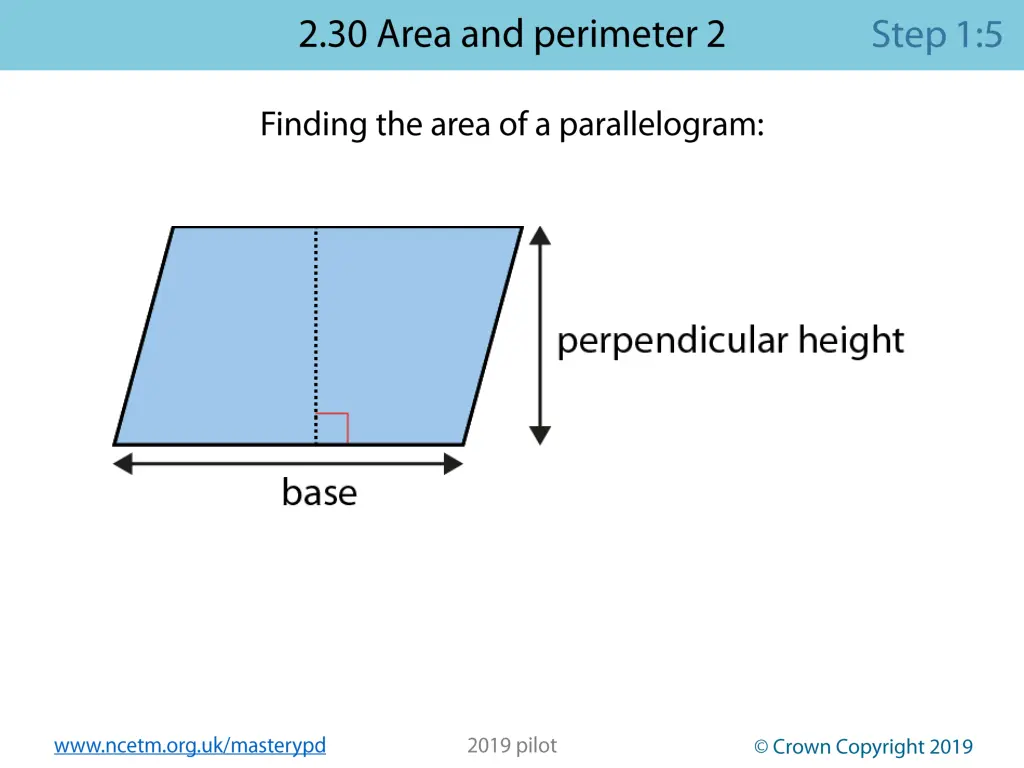 2.30 Area and perimeter 2

Step 1:5

Finding the area of a parallelogram:

perpendicular height

base

www.ncetm.org.uk/masterypd

2019 pilot

© Crown Copyright 2019